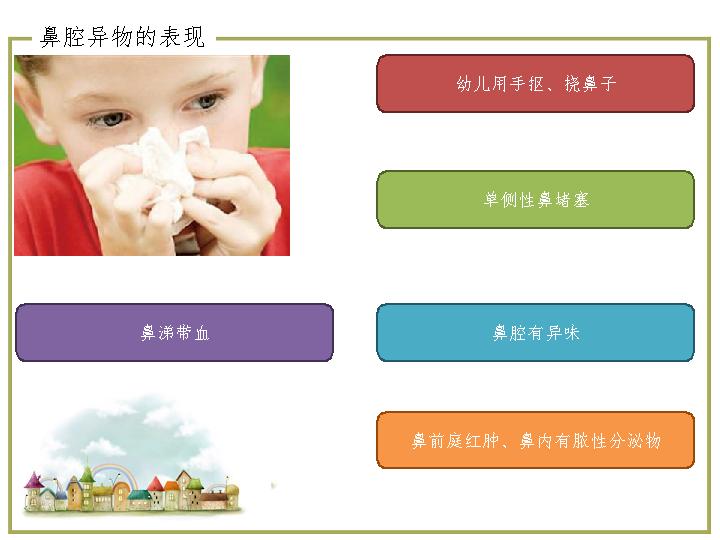 鼻腔异物的表现

幼儿用手抠、挠鼻子

单侧性鼻堵塞

鼻涕带血

鼻腔有异味

鼻前庭红肿、鼻内有脓性分泌物